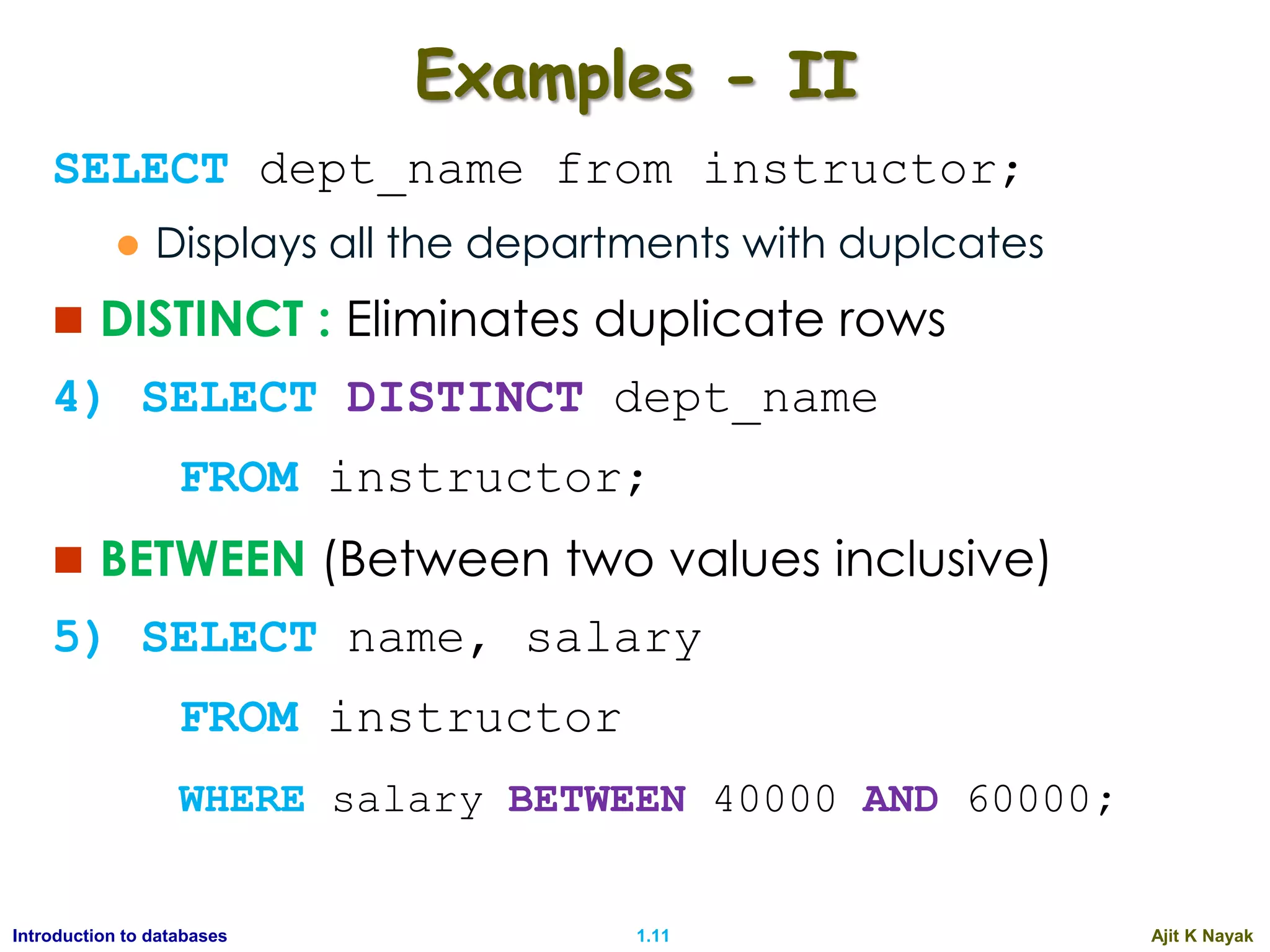 Examples - II

SELECT dept_name from instructor;

Displays all the departments with duplcates

DISTINCT : Eliminates duplicate rows

4) SELECT DISTINCT dept_name
FROM instructor;

BETWEEN (Between two values inclusive)

5) SELECT name, salary
FROM instructor
WHERE salary BETWEEN 40000 AND 60000;

Introduction to databases
1.11
Ajit K Nayak